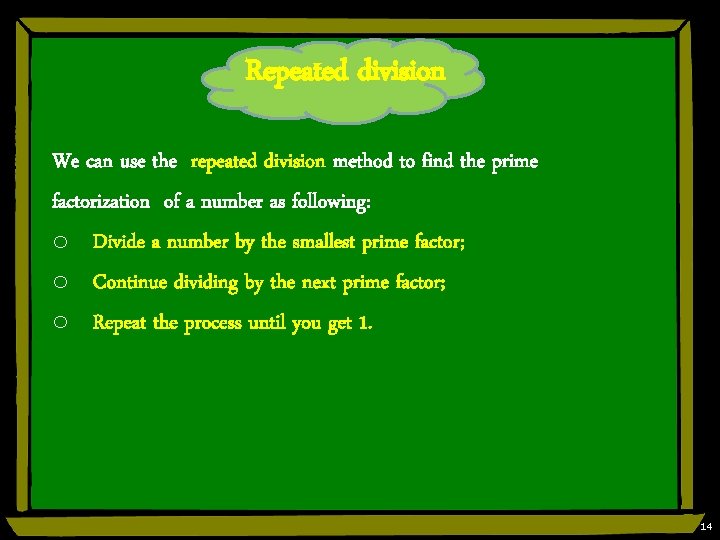 Repeated division

We can use the repeated division method to find the prime factorization of a number as following:

○ Divide a number by the smallest prime factor;

○ Continue dividing by the next prime factor;

○ Repeat the process until you get 1.

14